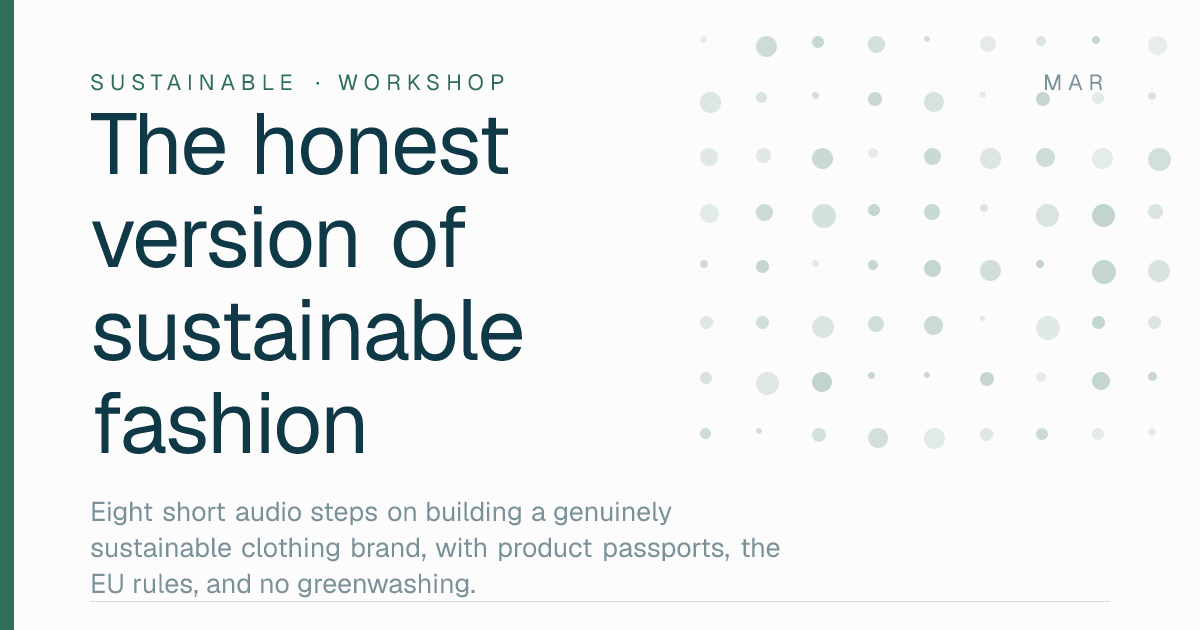 SUSTAINABLE · WORKSHOP

MAR

The honest version of sustainable fashion

Eight short audio steps on building a genuinely sustainable clothing brand, with product passports, the EU rules, and no greenwashing.